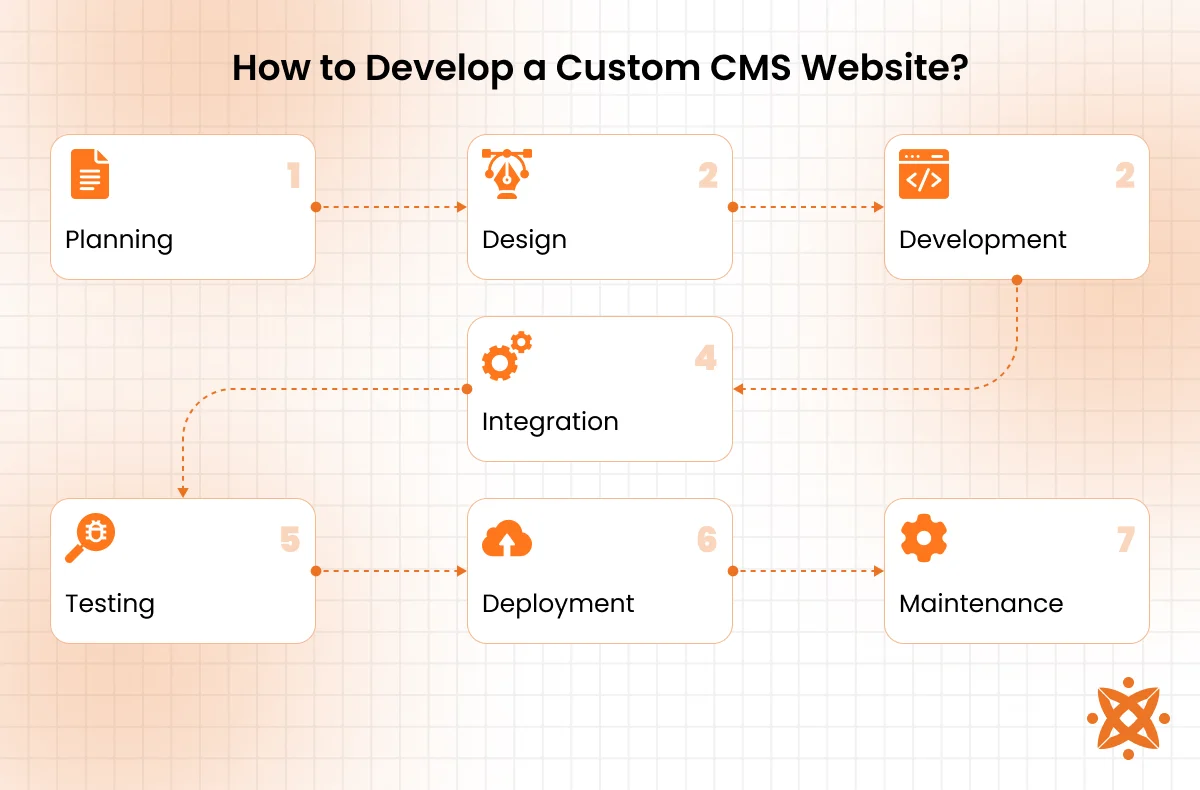 How to Develop a Custom CMS Website?

1
Planning

2
Design

2
Development

4
Integration

5
Testing

6
Deployment

7
Maintenance